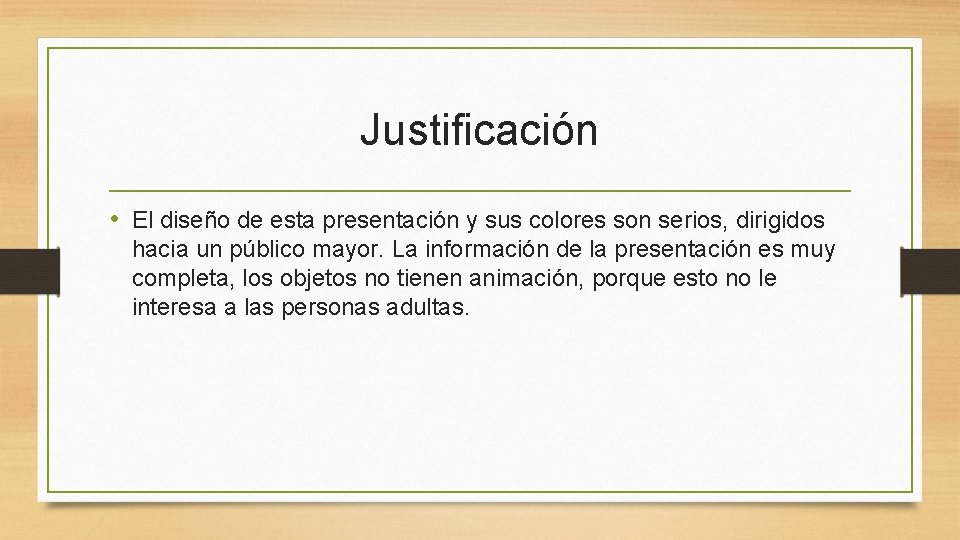 Justificación

• El diseño de esta presentación y sus colores son serios, dirigidos hacia un público mayor. La información de la presentación es muy completa, los objetos no tienen animación, porque esto no le interesa a las personas adultas.